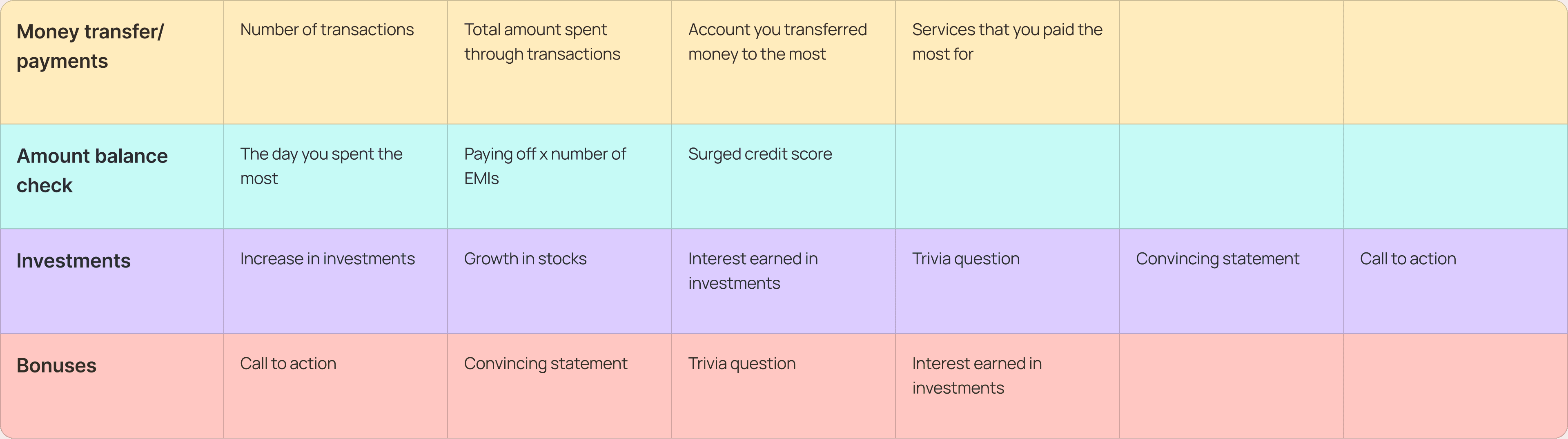 | Money transfer/ payments | Number of transactions | Total amount spent through transactions | Account you transferred money to the most | Services that you paid the most for | | |
|---|---|---|---|---|---|---|
| Amount balance check | The day you spent the most | Paying off x number of EMIs | Surged credit score | | | |
| Investments | Increase in investments | Growth in stocks | Interest earned in investments | Trivia question | Convincing statement | Call to action |
| Bonuses | Call to action | Convincing statement | Trivia question | Interest earned in investments | | |